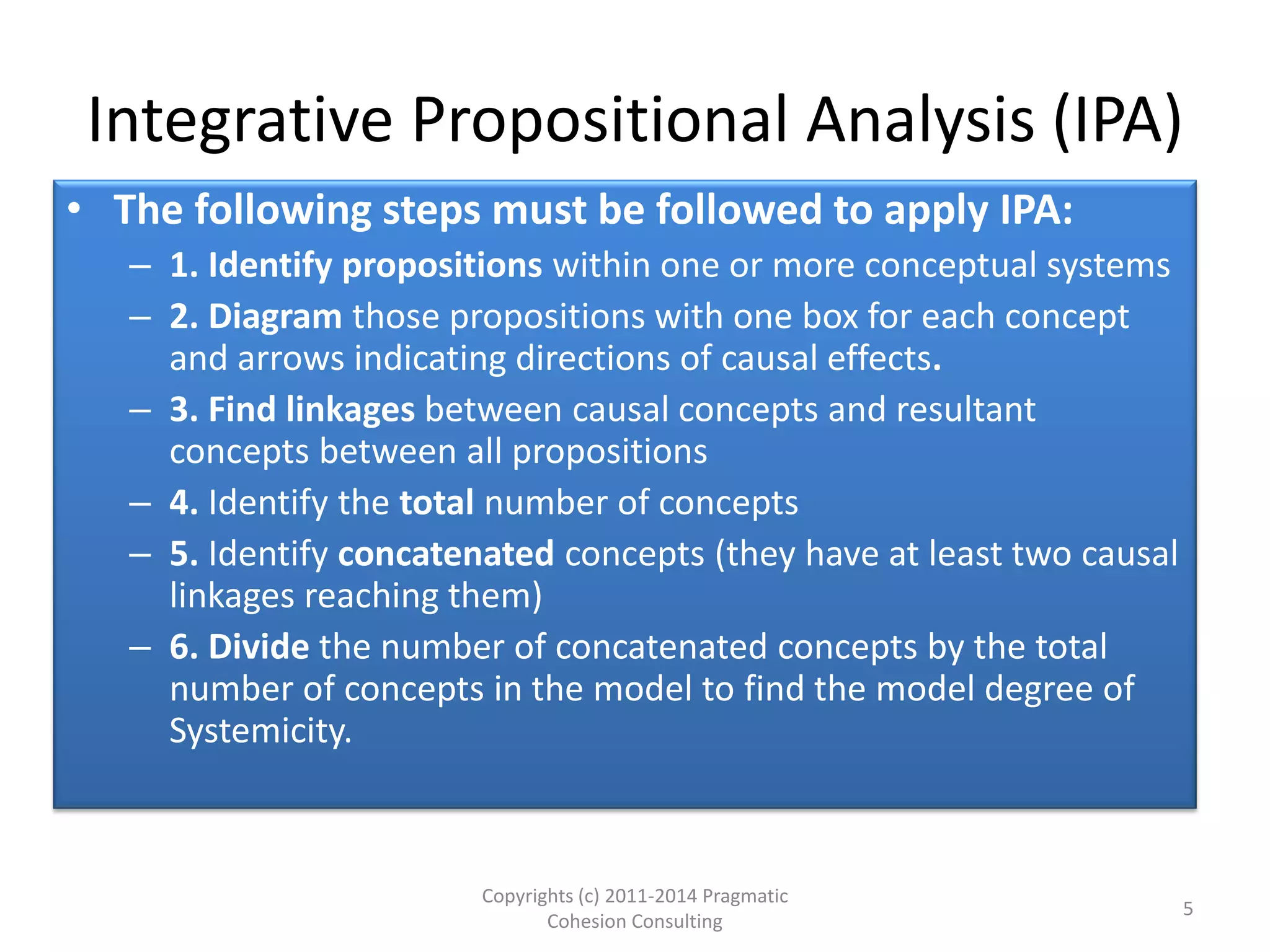 Integrative Propositional Analysis (IPA)

• The following steps must be followed to apply IPA:
– 1. Identify propositions within one or more conceptual systems
– 2. Diagram those propositions with one box for each concept and arrows indicating directions of causal effects.
– 3. Find linkages between causal concepts and resultant concepts between all propositions
– 4. Identify the total number of concepts
– 5. Identify concatenated concepts (they have at least two causal linkages reaching them)
– 6. Divide the number of concatenated concepts by the total number of concepts in the model to find the model degree of Systemicity.

Copyrights (c) 2011-2014 Pragmatic Cohesion Consulting

5